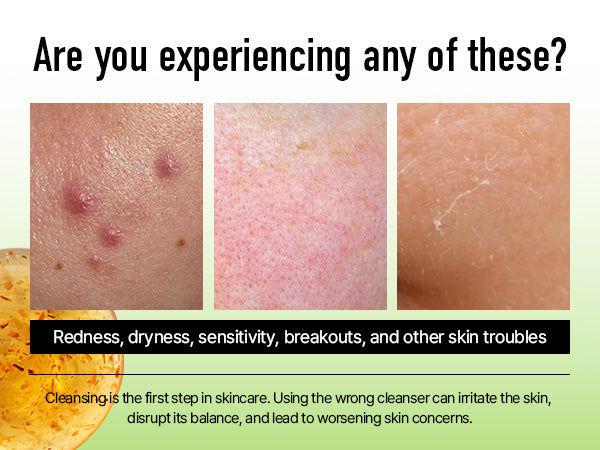 Are you experiencing any of these?

Redness, dryness, sensitivity, breakouts, and other skin troubles

Cleansing is the first step in skincare. Using the wrong cleanser can irritate the skin, disrupt its balance, and lead to worsening skin concerns.